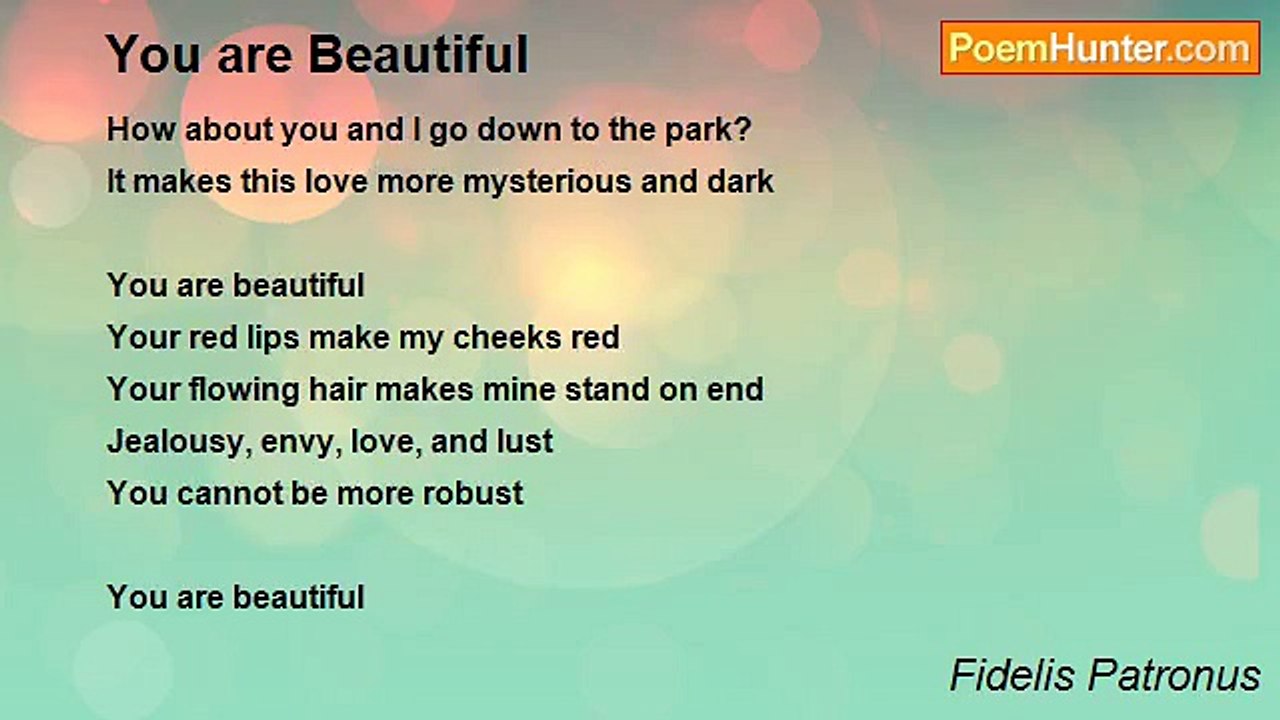 You are Beautiful

PoemHunter.com

How about you and I go down to the park?
It makes this love more mysterious and dark

You are beautiful
Your red lips make my cheeks red
Your flowing hair makes mine stand on end
Jealousy, envy, love, and lust
You cannot be more robust

You are beautiful

Fidelis Patronus